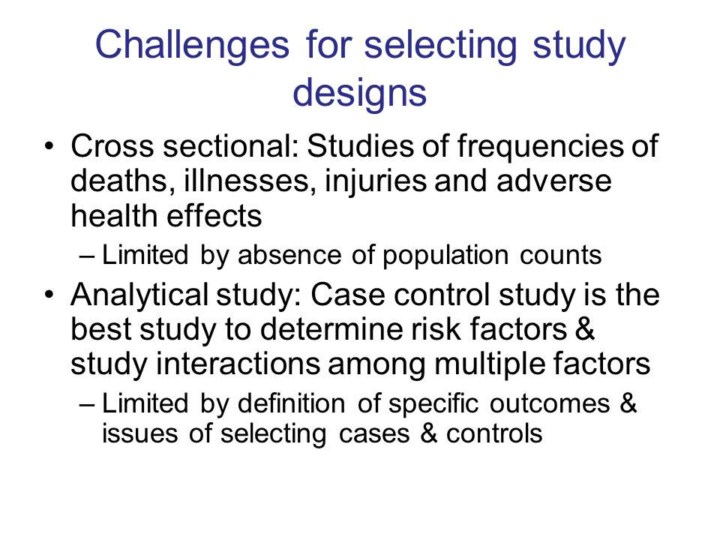 Challenges for selecting study designs

• Cross sectional: Studies of frequencies of deaths, illnesses, injuries and adverse health effects
 – Limited by absence of population counts
• Analytical study: Case control study is the best study to determine risk factors & study interactions among multiple factors
 – Limited by definition of specific outcomes & issues of selecting cases & controls